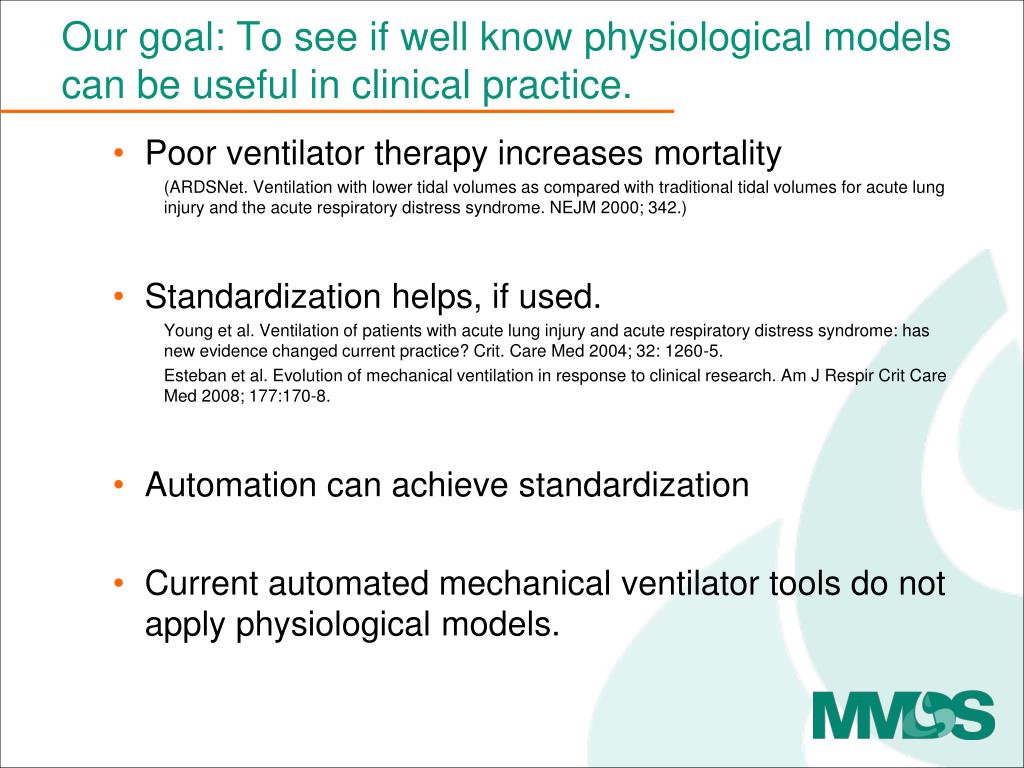 Our goal: To see if well know physiological models can be useful in clinical practice.

• Poor ventilator therapy increases mortality

(ARDSNet. Ventilation with lower tidal volumes as compared with traditional tidal volumes for acute lung injury and the acute respiratory distress syndrome. NEJM 2000; 342.)

• Standardization helps, if used.

Young et al. Ventilation of patients with acute lung injury and acute respiratory distress syndrome: has new evidence changed current practice? Crit. Care Med 2004; 32: 1260-5.

Esteban et al. Evolution of mechanical ventilation in response to clinical research. Am J Respir Crit Care Med 2008; 177:170-8.

• Automation can achieve standardization

• Current automated mechanical ventilator tools do not apply physiological models.

MMDS